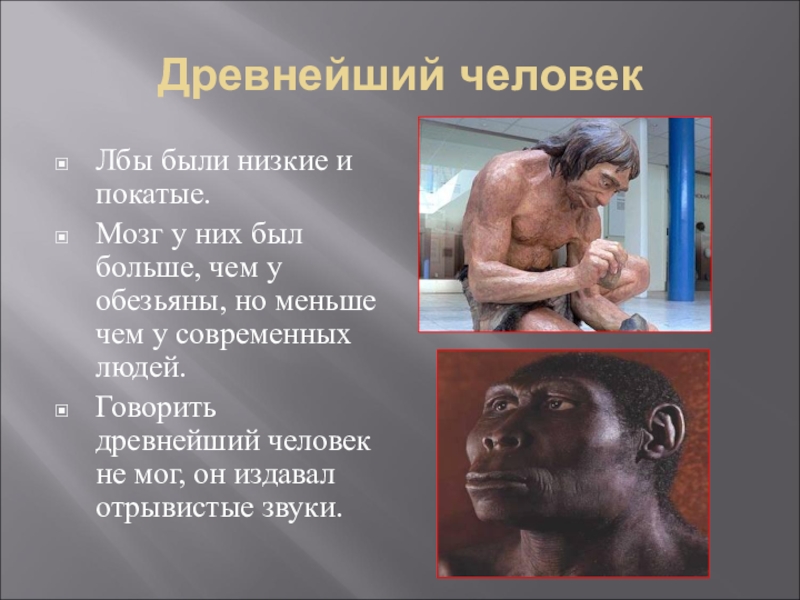 Древнейший человек

Лбы были низкие и покатые.

Мозг у них был больше, чем у обезьяны, но меньше чем у современных людей.

Говорить древнейший человек не мог, он издавал отрывистые звуки.